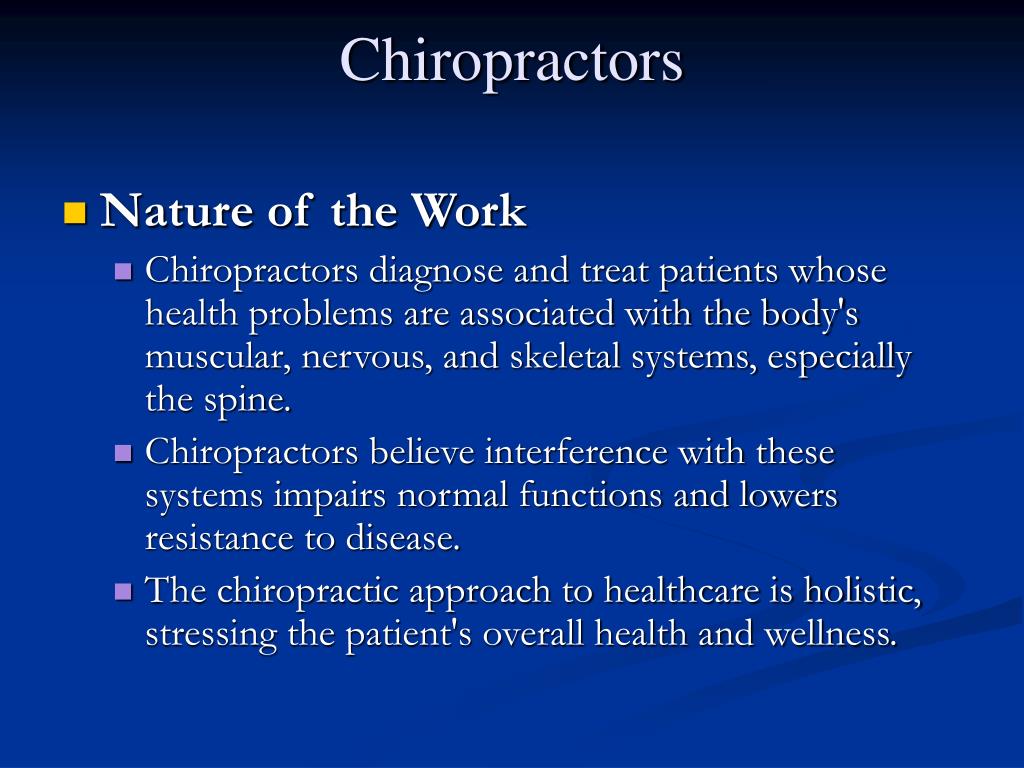 Chiropractors

Nature of the Work

Chiropractors diagnose and treat patients whose health problems are associated with the body's muscular, nervous, and skeletal systems, especially the spine.

Chiropractors believe interference with these systems impairs normal functions and lowers resistance to disease.

The chiropractic approach to healthcare is holistic, stressing the patient's overall health and wellness.